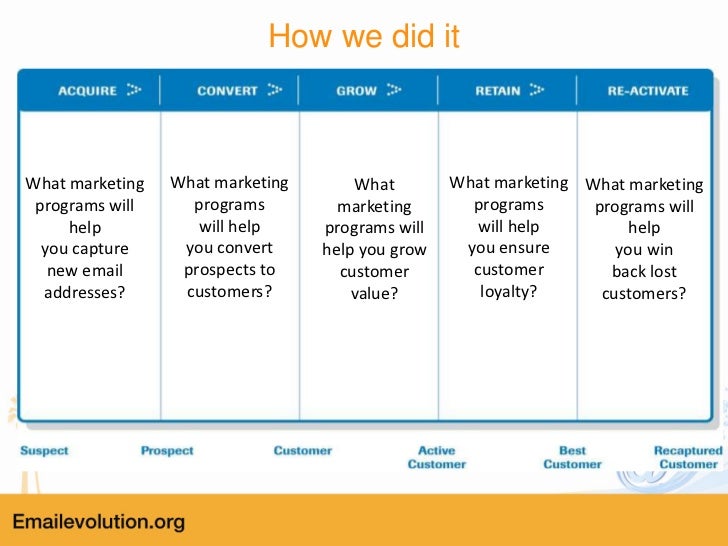 How we did it

| ACQUIRE | CONVERT | GROW | RETAIN | RE-ACTIVATE |
|---|---|---|---|---|
| What marketing programs will help you capture new email addresses? | What marketing programs will help you convert prospects to customers? | What marketing programs will help you grow customer value? | What marketing programs will help you ensure customer loyalty? | What marketing programs will help you win back lost customers? |

Suspect Prospect Customer Active Customer Best Customer Recaptured Customer

Emailevolution.org